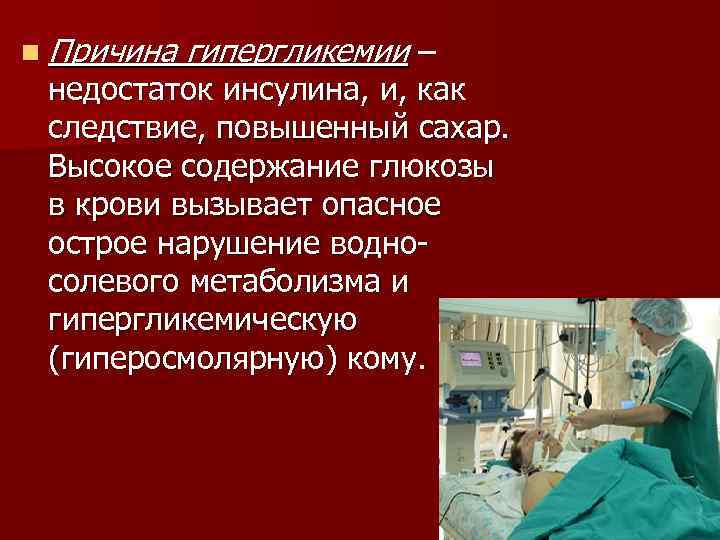 Причина гипергликемии – недостаток инсулина, и, как следствие, повышенный сахар. Высокое содержание глюкозы в крови вызывает опасное острое нарушение водно-солевого метаболизма и гипергликемическую (гиперосмолярную) кому.